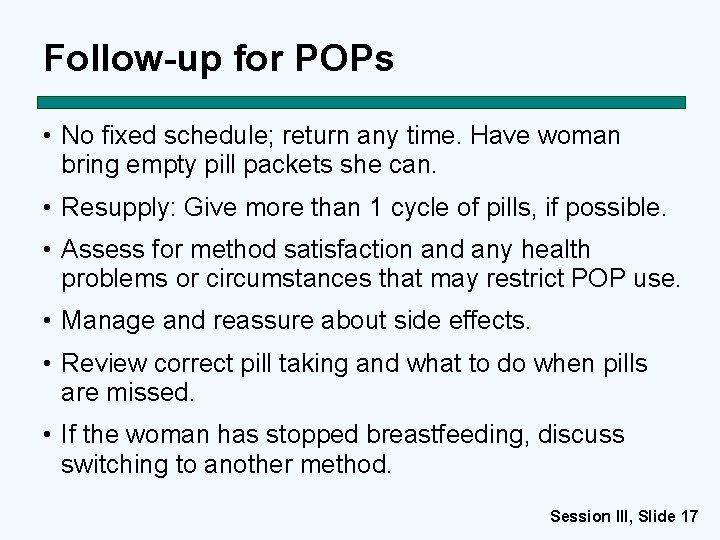 Follow-up for POPs

• No fixed schedule; return any time. Have woman bring empty pill packets she can.

• Resupply: Give more than 1 cycle of pills, if possible.

• Assess for method satisfaction and any health problems or circumstances that may restrict POP use.

• Manage and reassure about side effects.

• Review correct pill taking and what to do when pills are missed.

• If the woman has stopped breastfeeding, discuss switching to another method.

Session III, Slide 17